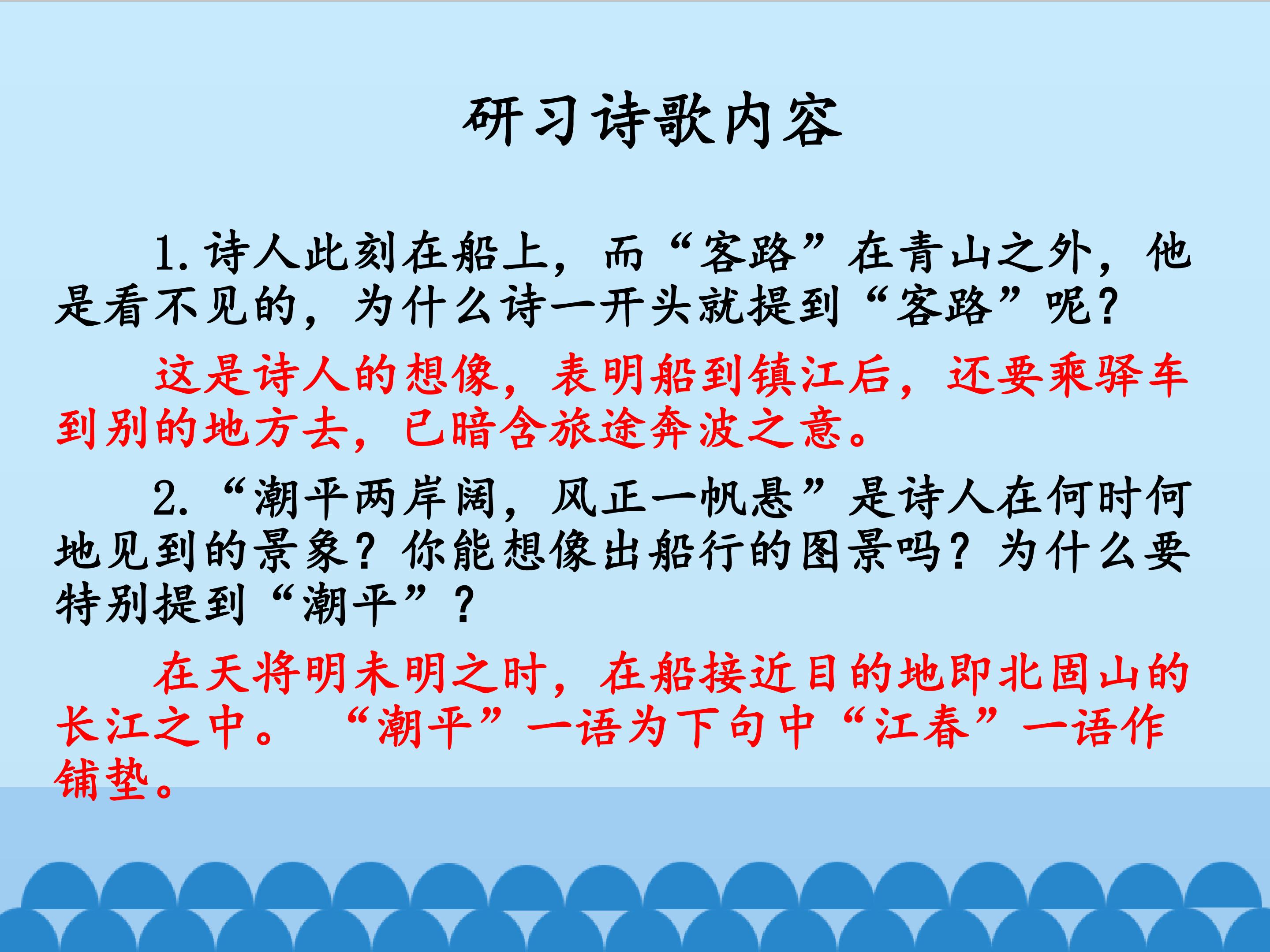 研习诗歌内容

1.诗人此刻在船上，而“客路”在青山之外，他是看不见的，为什么诗一开头就提到“客路”呢？

这是诗人的想像，表明船到镇江后，还要乘驿车到别的地方去，已暗含旅途奔波之意。

2.“潮平两岸阔，风正一帆悬”是诗人在何时何地见到的景象？你能想像出船行的图景吗？为什么要特别提到“潮平”？

在天将明未明之时，在船接近目的地即北固山的长江之中。“潮平”一语为下句中“江春”一语作铺垫。